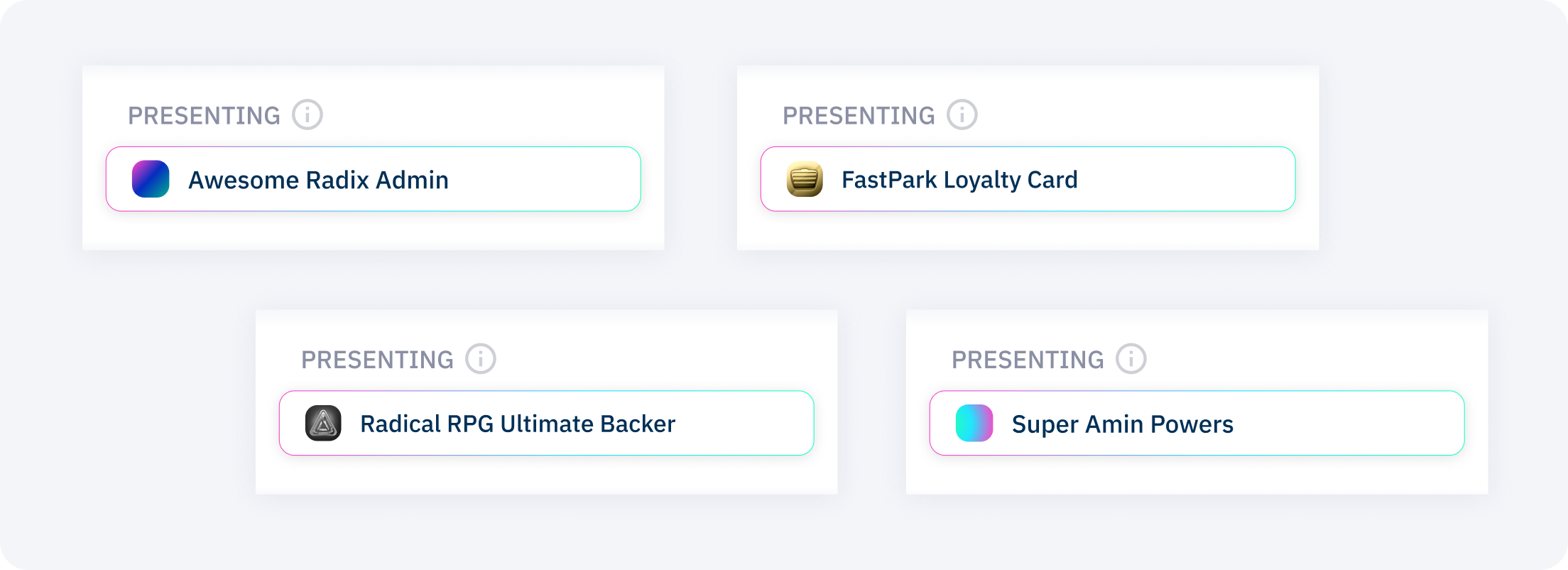 PRESENTING

Awesome Radix Admin

PRESENTING

FastPark Loyalty Card

PRESENTING

Radical RPG Ultimate Backer

PRESENTING

Super Amin Powers